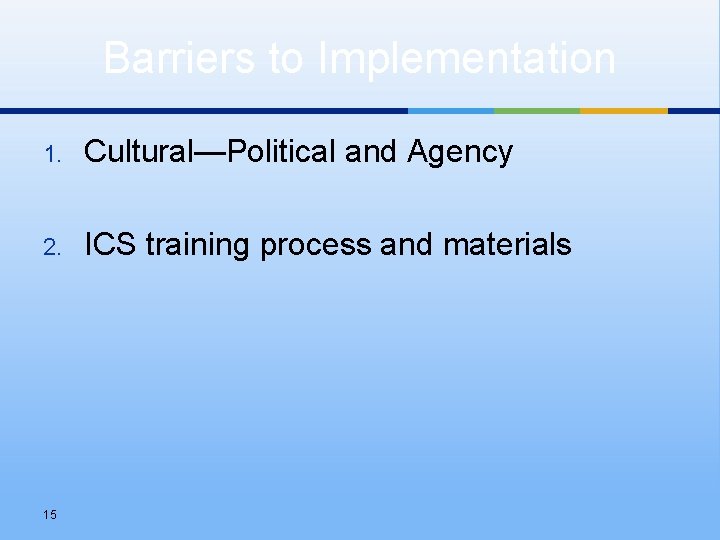 Barriers to Implementation

1. Cultural—Political and Agency

2. ICS training process and materials

15